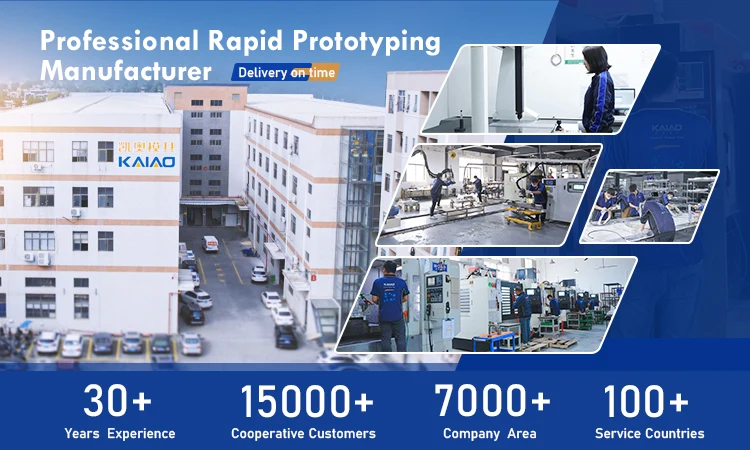 Professional Rapid Prototyping Manufacturer

Delivery on time

凯奥模具
KAIAO

KAIAO

30+
Years Experience

15000+
Cooperative Customers

7000+
Company Area

100+
Service Countries